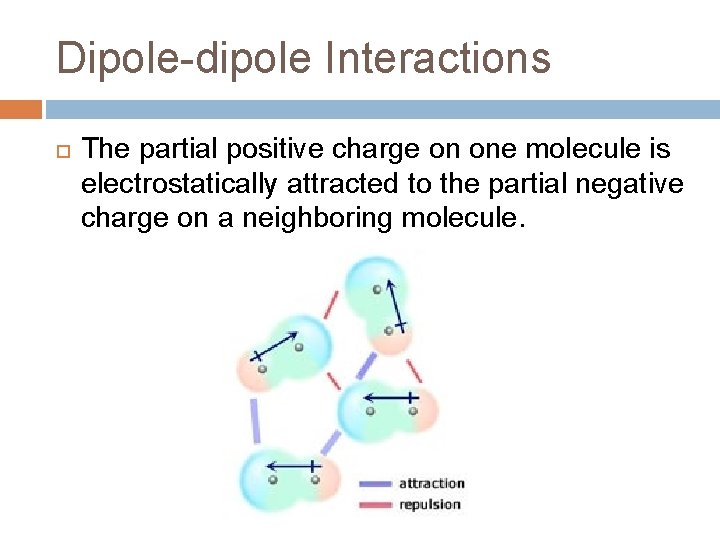 Dipole-dipole Interactions

The partial positive charge on one molecule is electrostatically attracted to the partial negative charge on a neighboring molecule.

attraction
repulsion